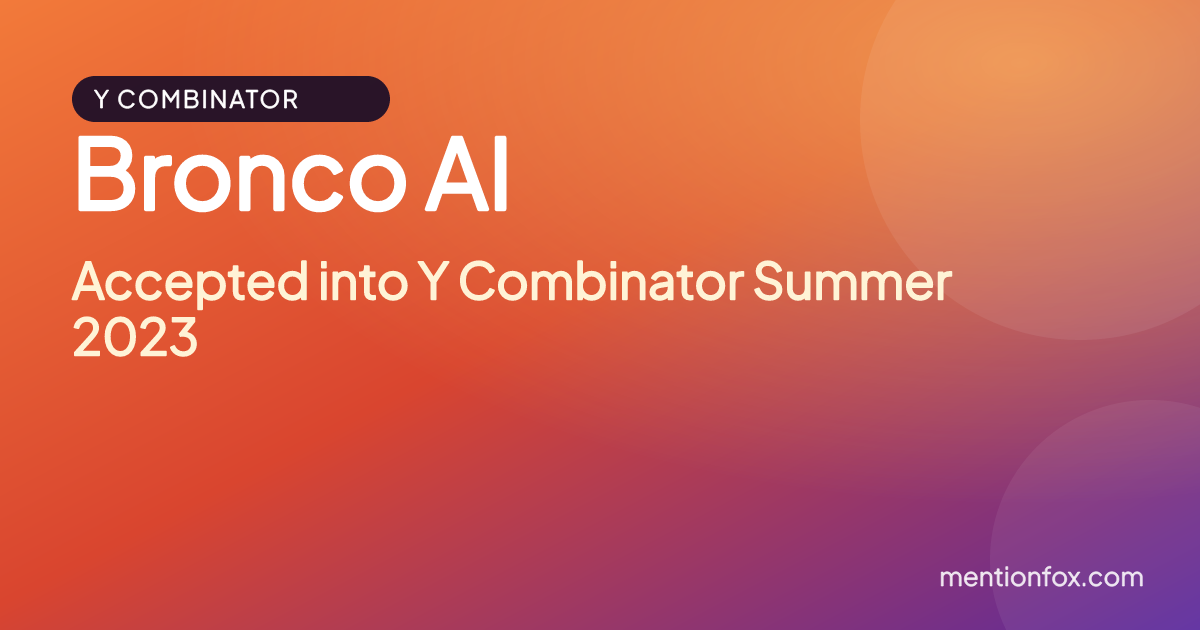 Y COMBINATOR

Bronco AI

Accepted into Y Combinator Summer 2023

mentionfox.com